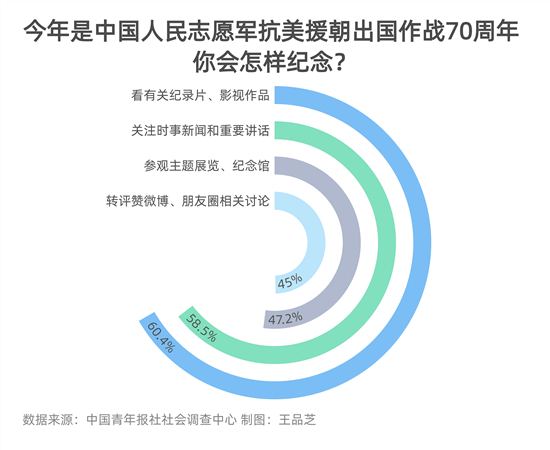 今年是中国人民志愿军抗美援朝出国作战70周年
你会怎样纪念？

看有关纪录片、影视作品
关注时事新闻和重要讲话
参观主题展览、纪念馆
转评赞微博、朋友圈相关讨论

45%
47.2%
58.5%
60.4%

数据来源：中国青年报社社会调查中心 制图：王品芝